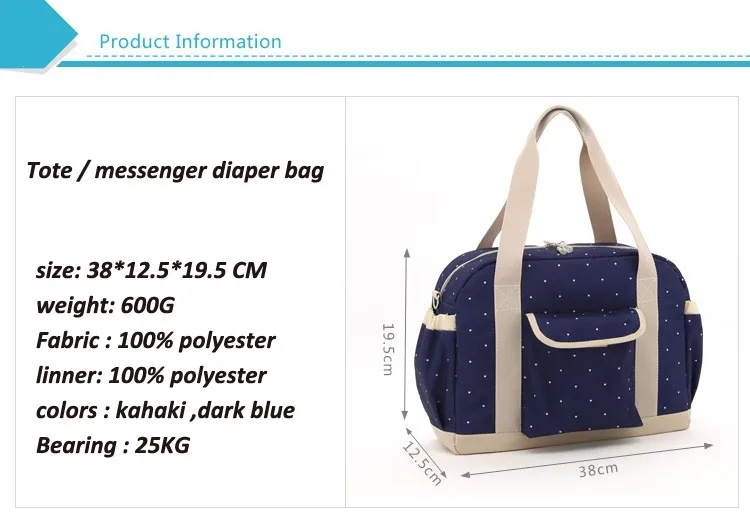 Product Information

Tote / messenger diaper bag

size: 38*12.5*19.5 CM
weight: 600G
Fabric : 100% polyester
linner: 100% polyester
colors : kahaki ,dark blue
Bearing : 25KG

19.5cm
12.5cm
38cm